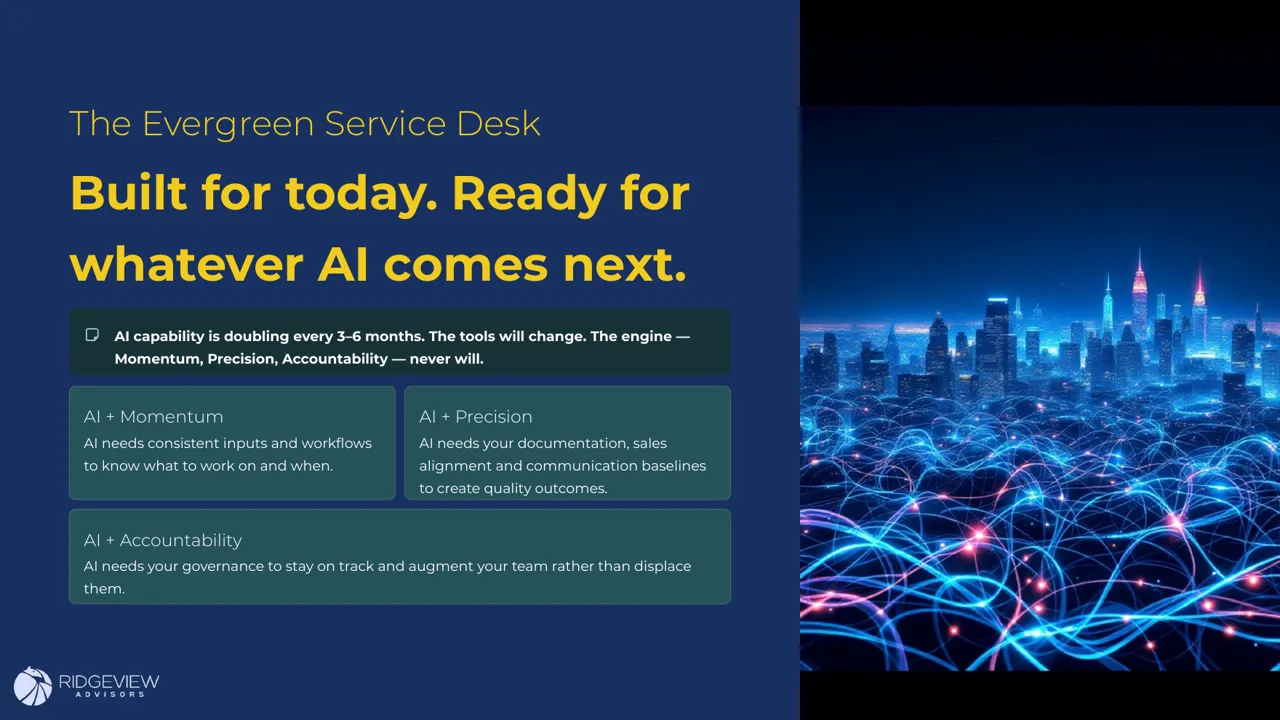 The Evergreen Service Desk

Built for today. Ready for whatever AI comes next.

AI capability is doubling every 3–6 months. The tools will change. The engine — Momentum, Precision, Accountability — never will.

AI + Momentum
AI needs consistent inputs and workflows to know what to work on and when.

AI + Precision
AI needs your documentation, sales alignment and communication baselines to create quality outcomes.

AI + Accountability
AI needs your governance to stay on track and augment your team rather than displace them.

RIDGEVIEW
ADVISORS